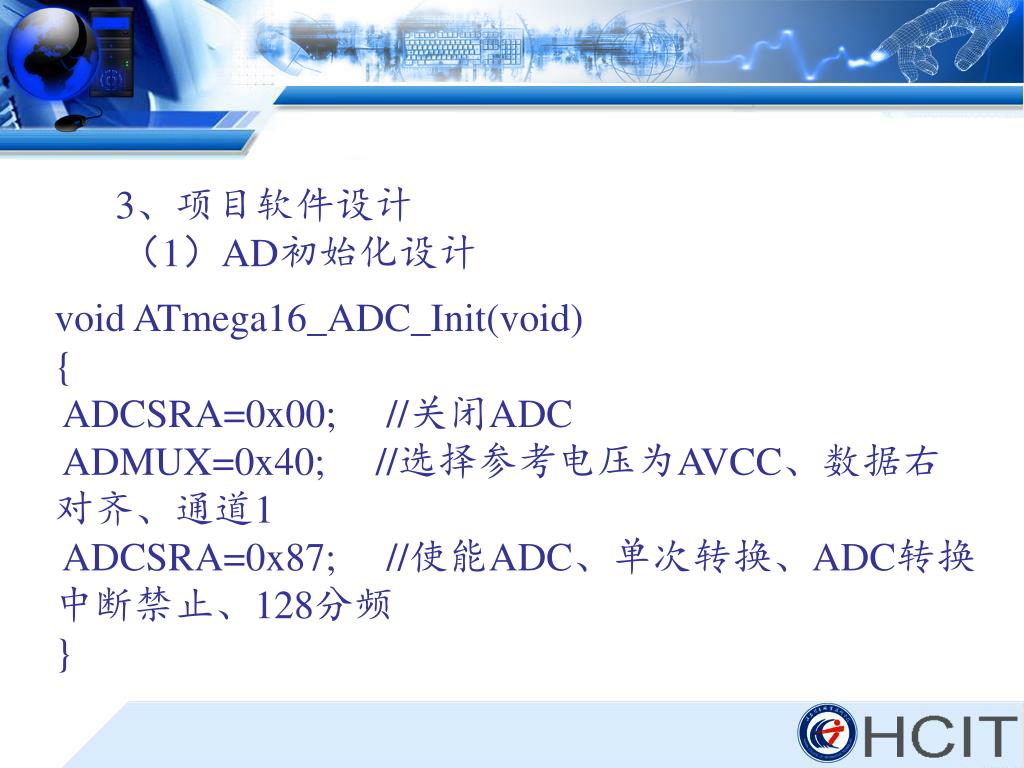 3、项目软件设计

（1）AD初始化设计

void ATmega16_ADC_Init(void)
{
ADCSRA=0x00; //关闭ADC
ADMUX=0x40; //选择参考电压为AVCC、数据右对齐、通道1
ADCSRA=0x87; //使能ADC、单次转换、ADC转换中断禁止、128分频
}

HCIT